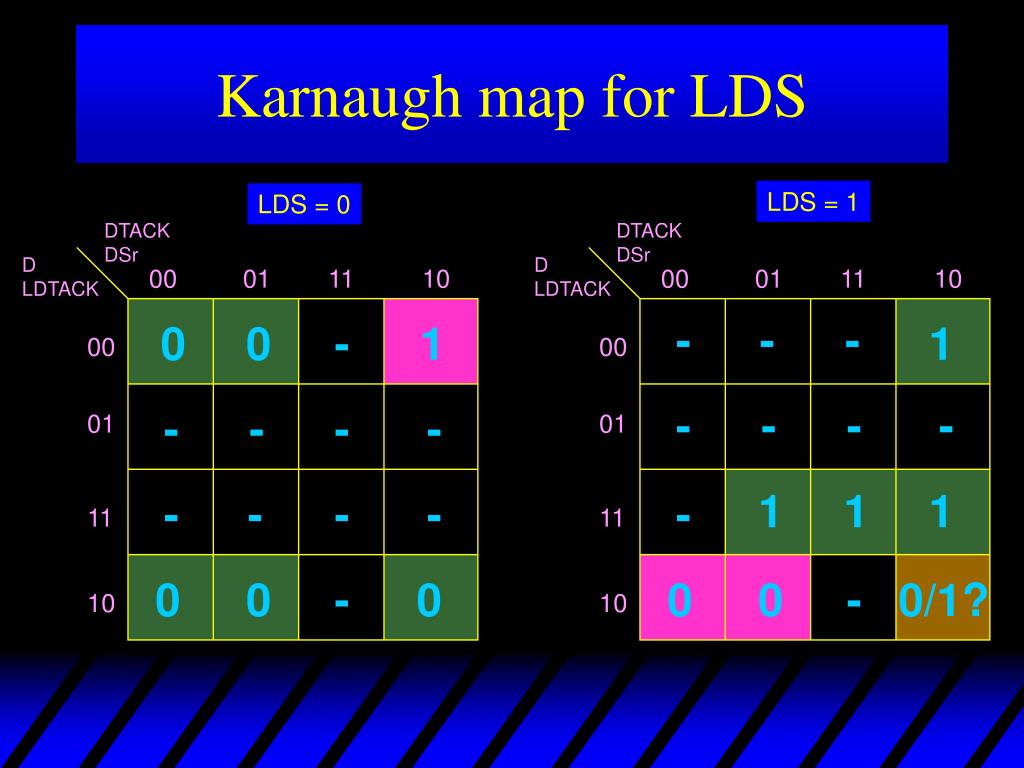 Karnaugh map for LDS

LDS = 0

| D LDTACK \ DTACK DSr | 00 | 01 | 11 | 10 |
|---|---|---|---|---|
| 00 | 0 | 0 | - | 1 |
| 01 | - | - | - | - |
| 11 | - | - | - | - |
| 10 | 0 | 0 | - | 0 |

LDS = 1

| D LDTACK \ DTACK DSr | 00 | 01 | 11 | 10 |
|---|---|---|---|---|
| 00 | - | - | - | 1 |
| 01 | - | - | - | - |
| 11 | - | 1 | 1 | 1 |
| 10 | 0 | 0 | - | 0/1? |